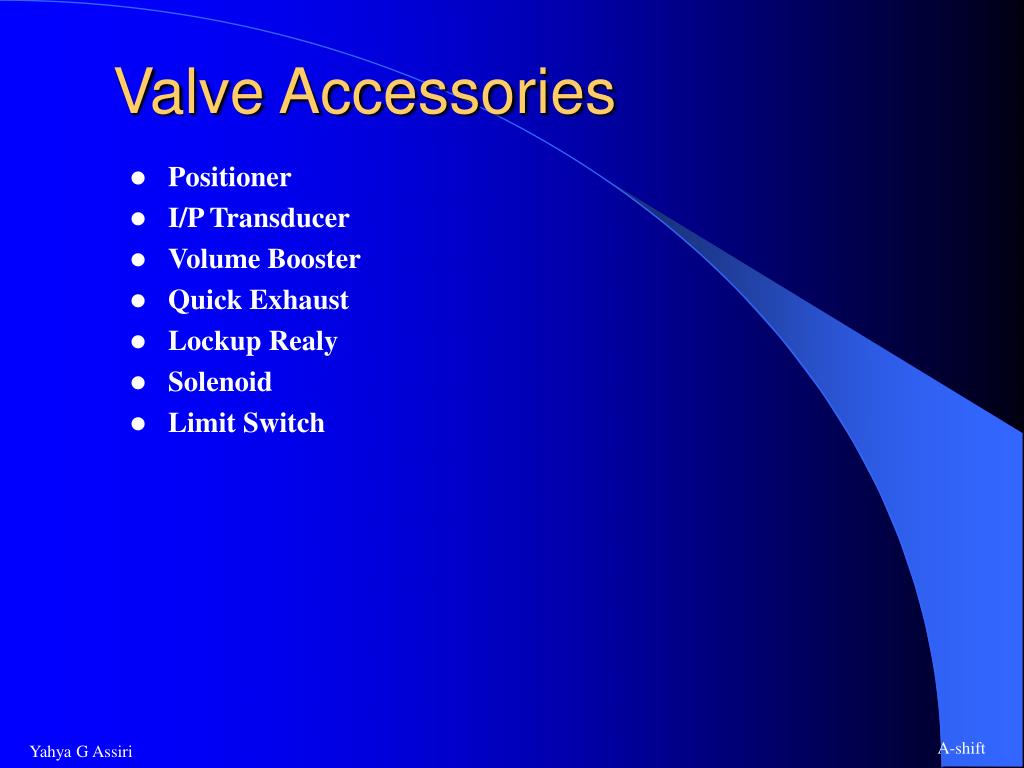 Valve Accessories

- Positioner
- I/P Transducer
- Volume Booster
- Quick Exhaust
- Lockup Realy
- Solenoid
- Limit Switch

Yahya G Assiri

A-shift